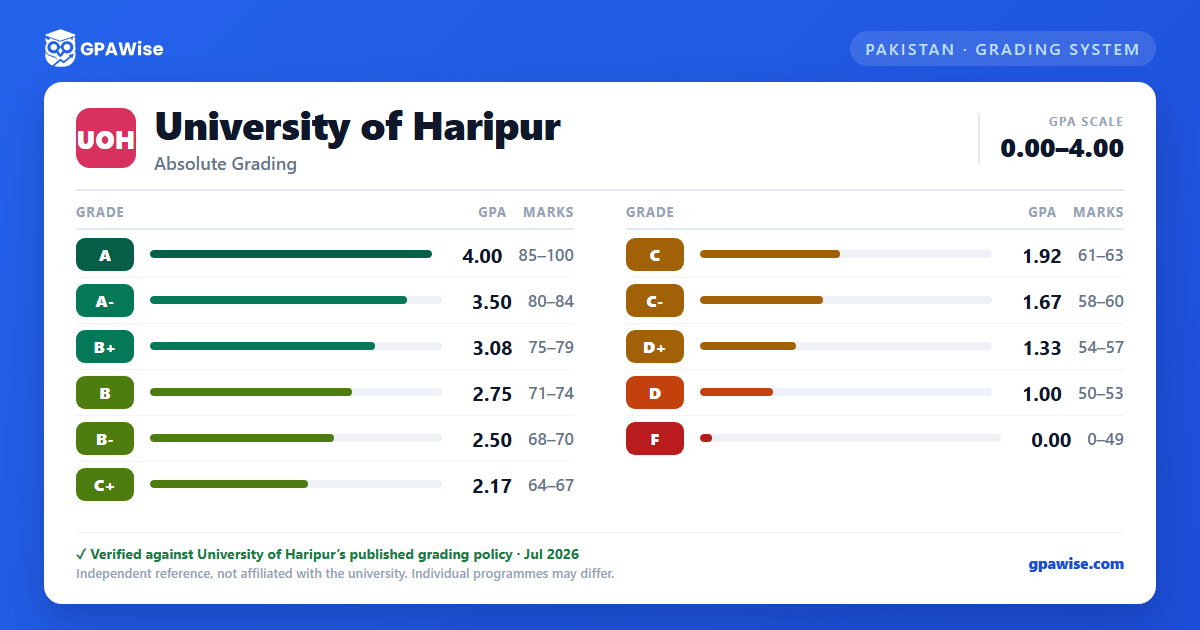 GPAWise

PAKISTAN · GRADING SYSTEM

UOH

University of Haripur

Absolute Grading

GPA SCALE
0.00–4.00

| GRADE | GPA | MARKS |
|---|---|---|
| A | 4.00 | 85–100 |
| A- | 3.50 | 80–84 |
| B+ | 3.08 | 75–79 |
| B | 2.75 | 71–74 |
| B- | 2.50 | 68–70 |
| C+ | 2.17 | 64–67 |

| GRADE | GPA | MARKS |
|---|---|---|
| C | 1.92 | 61–63 |
| C- | 1.67 | 58–60 |
| D+ | 1.33 | 54–57 |
| D | 1.00 | 50–53 |
| F | 0.00 | 0–49 |

✓ Verified against University of Haripur's published grading policy · Jul 2026
Independent reference, not affiliated with the university. Individual programmes may differ.

gpawise.com